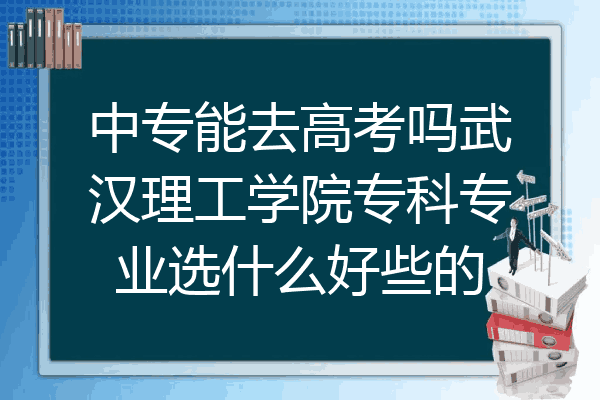 中专能去高考吗武汉理工学院专科专业选什么好些的